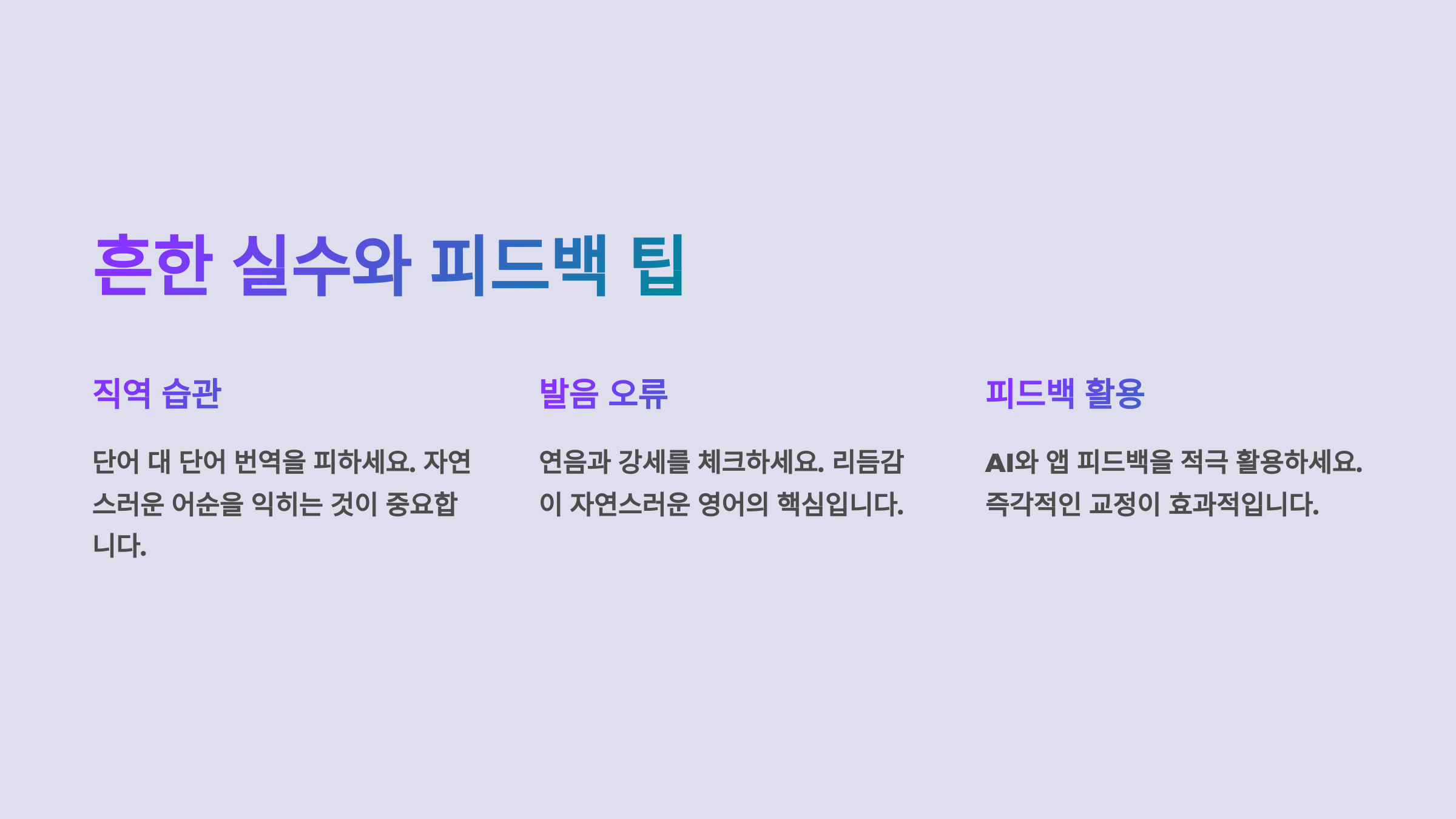 흔한 실수와 피드백 팁

직역 습관

단어 대 단어 번역을 피하세요. 자연스러운 어순을 익히는 것이 중요합니다.

발음 오류

연음과 강세를 체크하세요. 리듬감이 자연스러운 영어의 핵심입니다.

피드백 활용

AI와 앱 피드백을 적극 활용하세요. 즉각적인 교정이 효과적입니다.